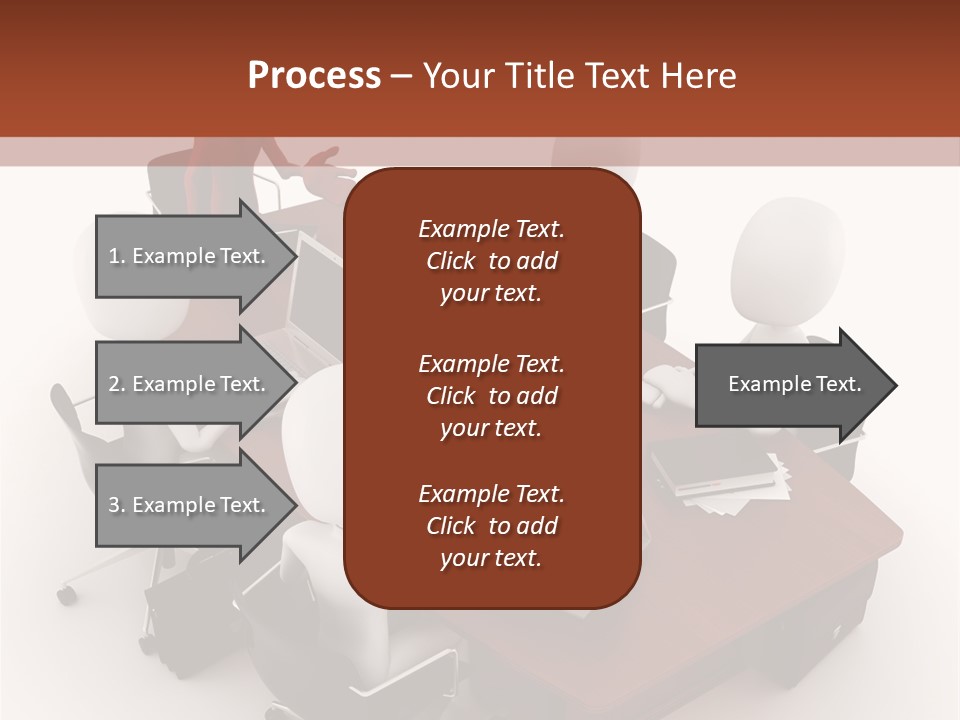 Process – Your Title Text Here

1. Example Text.

2. Example Text.

3. Example Text.

Example Text. Click to add your text.

Example Text. Click to add your text.

Example Text. Click to add your text.

Example Text.